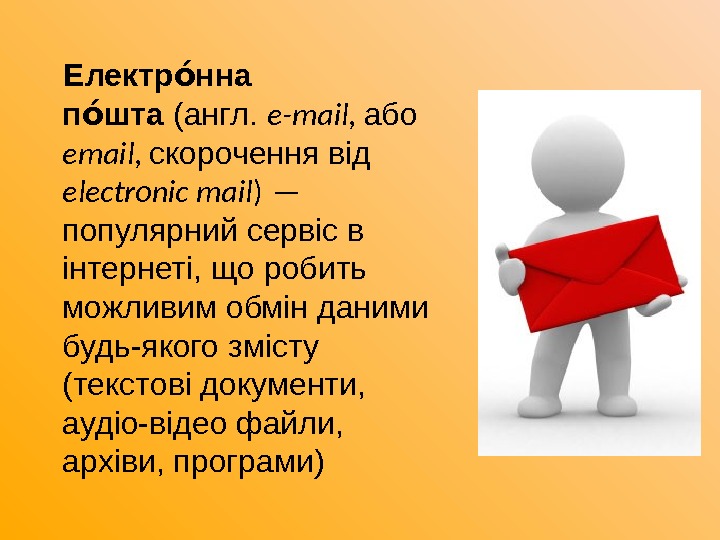 Електро́нна по́шта (англ. e-mail, або email, скорочення від electronic mail) — популярний сервіс в інтернеті, що робить можливим обмін даними будь-якого змісту (текстові документи, аудіо-відео файли, архіви, програми)